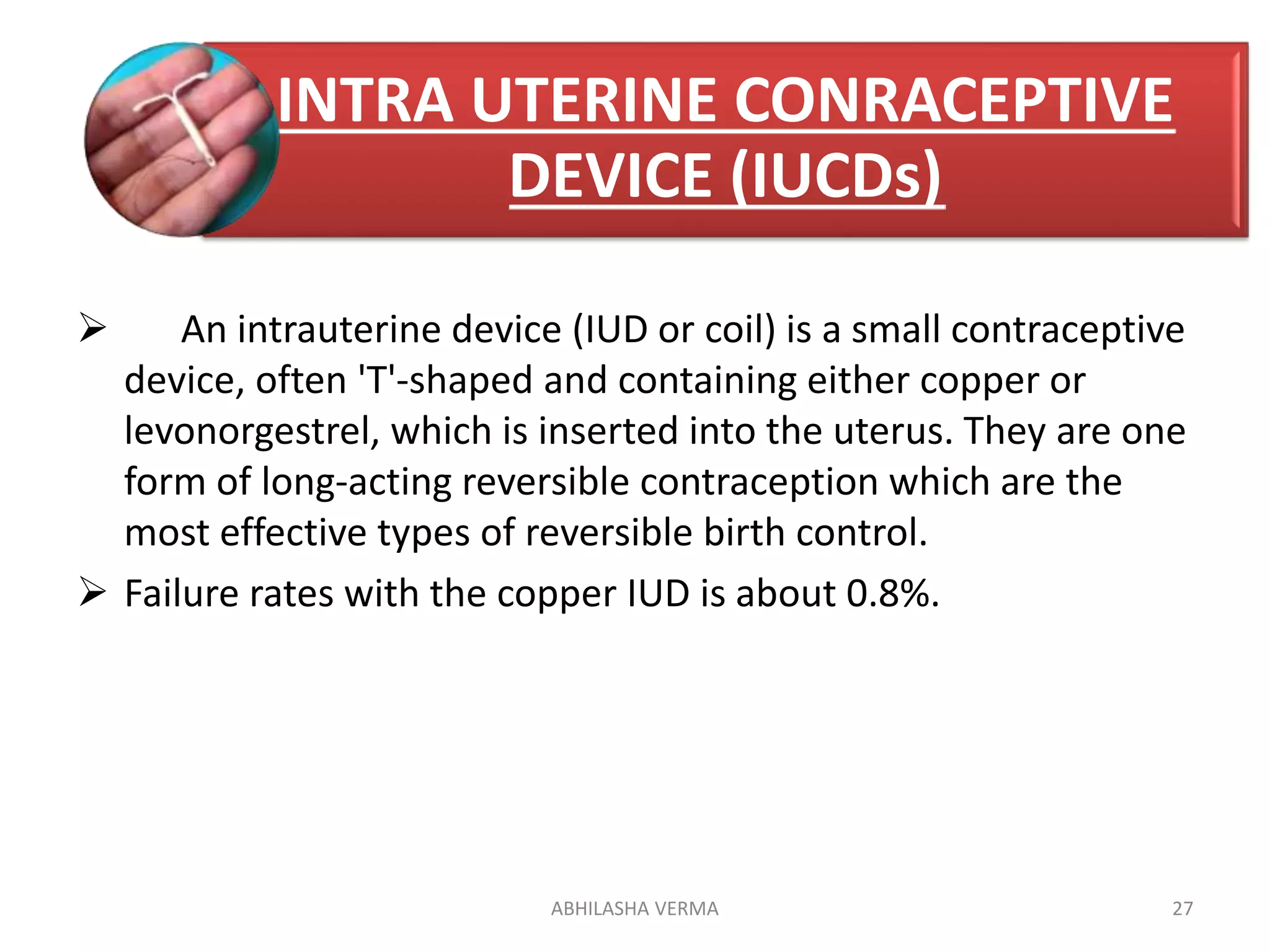 INTRA UTERINE CONRACEPTIVE DEVICE (IUCDs)

➢ An intrauterine device (IUD or coil) is a small contraceptive device, often 'T'-shaped and containing either copper or levonorgestrel, which is inserted into the uterus. They are one form of long-acting reversible contraception which are the most effective types of reversible birth control.

➢ Failure rates with the copper IUD is about 0.8%.

ABHILASHA VERMA

27